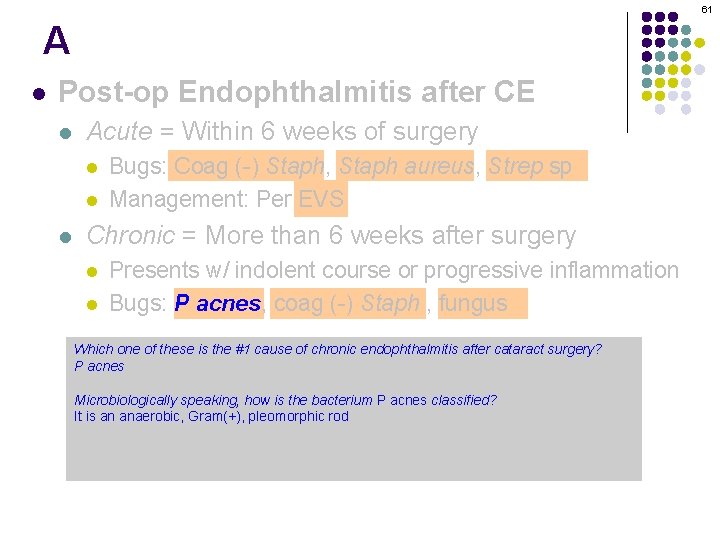 61

A

Post-op Endophthalmitis after CE

Acute = Within 6 weeks of surgery

Bugs: Coag (-) Staph, Staph aureus, Strep sp

Management: Per EVS

Chronic = More than 6 weeks after surgery

Presents w/ indolent course or progressive inflammation

Bugs: P acnes, coag (-) Staph, fungus

Which one of these is the #1 cause of chronic endophthalmitis after cataract surgery?
P acnes

Microbiologically speaking, how is the bacterium P acnes classified?
It is an anaerobic, Gram(+), pleomorphic rod